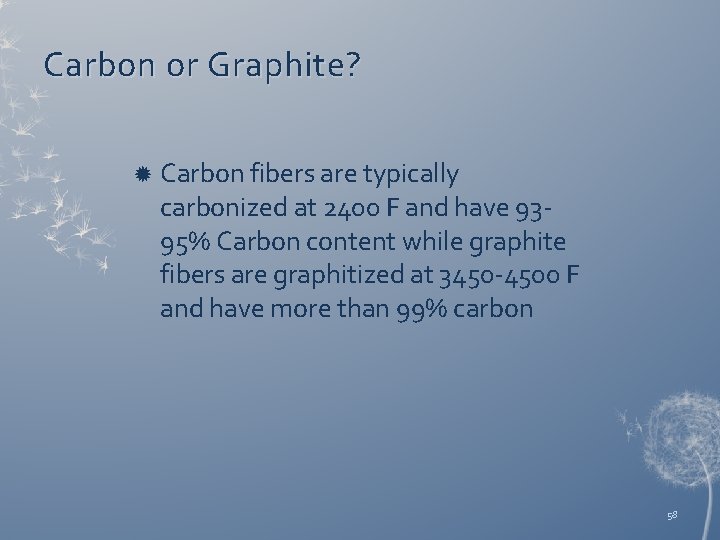 Carbon or Graphite?

Carbon fibers are typically carbonized at 2400 F and have 93-95% Carbon content while graphite fibers are graphitized at 3450-4500 F and have more than 99% carbon

58